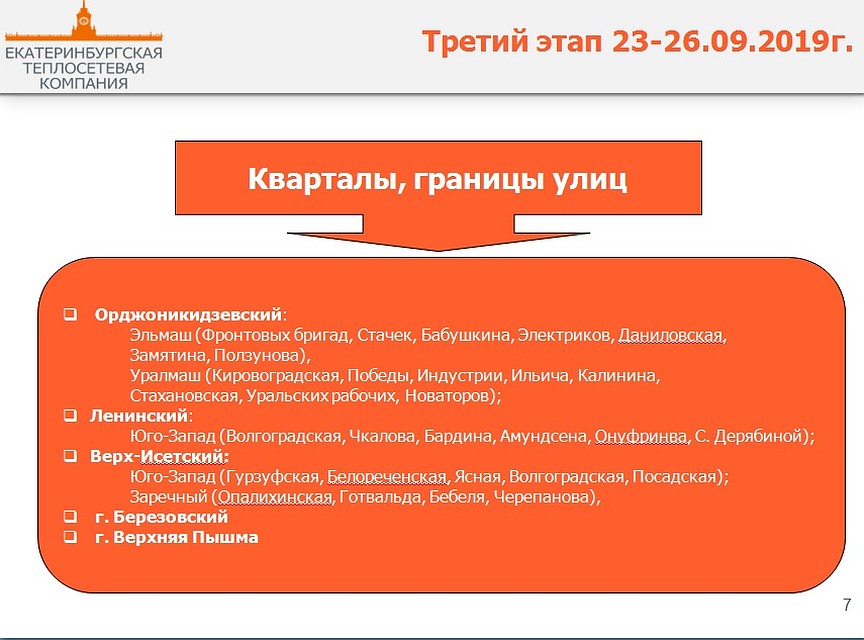 ЕКАТЕРИНБУРГСКАЯ ТЕПЛОСЕТЕВАЯ КОМПАНИЯ

Третий этап 23-26.09.2019г.

Кварталы, границы улиц

❑ Орджоникидзевский:
Эльмаш (Фронтовых бригад, Стачек, Бабушкина, Электриков, Даниловская, Замятина, Ползунова),
Уралмаш (Кировоградская, Победы, Индустрии, Ильича, Калинина, Стахановская, Уральских рабочих, Новаторов);
❑ Ленинский:
Юго-Запад (Волгоградская, Чкалова, Бардина, Амундсена, Онуфринва, С. Дерябиной);
❑ Верх-Исетский:
Юго-Запад (Гурзуфская, Белореченская, Ясная, Волгоградская, Посадская);
Заречный (Опалихинская, Готвальда, Бебеля, Черепанова),
❑ г. Березовский
❑ г. Верхняя Пышма

7